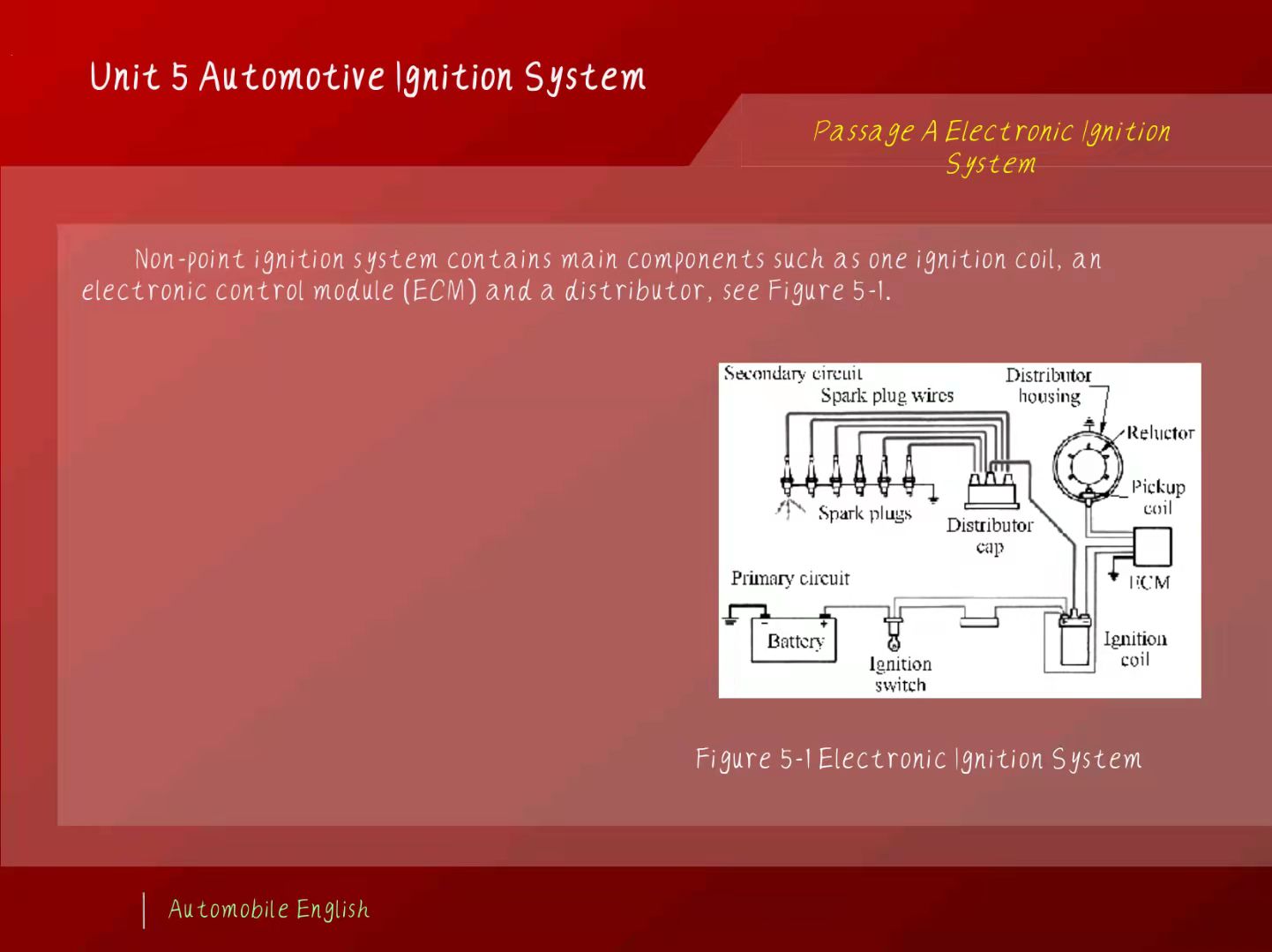 Unit 5 Automotive Ignition System

Passage A Electronic Ignition System

Non-point ignition system contains main components such as one ignition coil, an electronic control module (ECM) and a distributor, see Figure 5-1.

Secondary circuit
Spark plug wires
Distributor housing
Reluctor
Pickup coil
Spark plugs
Distributor cap
ECM
Primary circuit
Battery
Ignition switch
Ignition coil

Figure 5-1 Electronic Ignition System

Automobile English